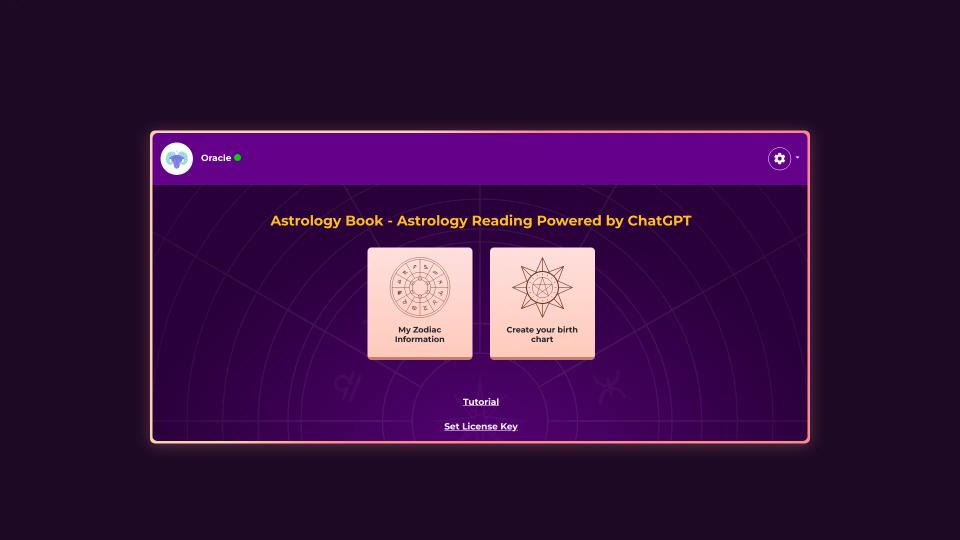 Oracle

Astrology Book - Astrology Reading Powered by ChatGPT

My Zodiac Information

Create your birth chart

Tutorial

Set License Key